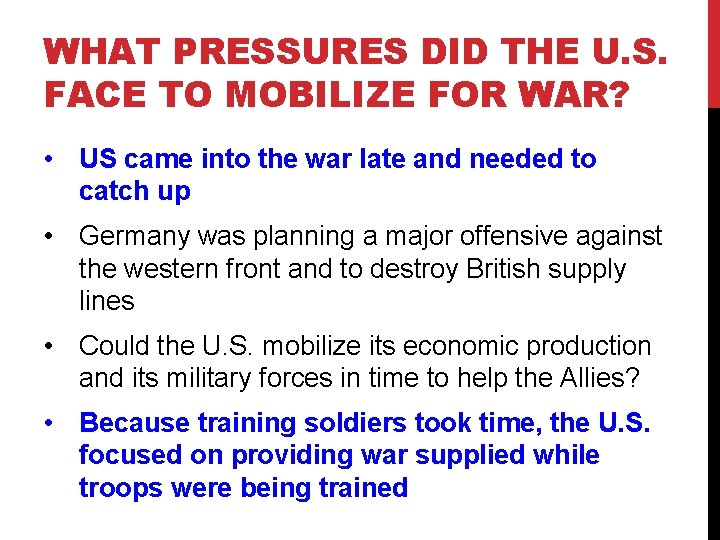 WHAT PRESSURES DID THE U.S. FACE TO MOBILIZE FOR WAR?

• US came into the war late and needed to catch up

• Germany was planning a major offensive against the western front and to destroy British supply lines

• Could the U.S. mobilize its economic production and its military forces in time to help the Allies?

• Because training soldiers took time, the U.S. focused on providing war supplied while troops were being trained